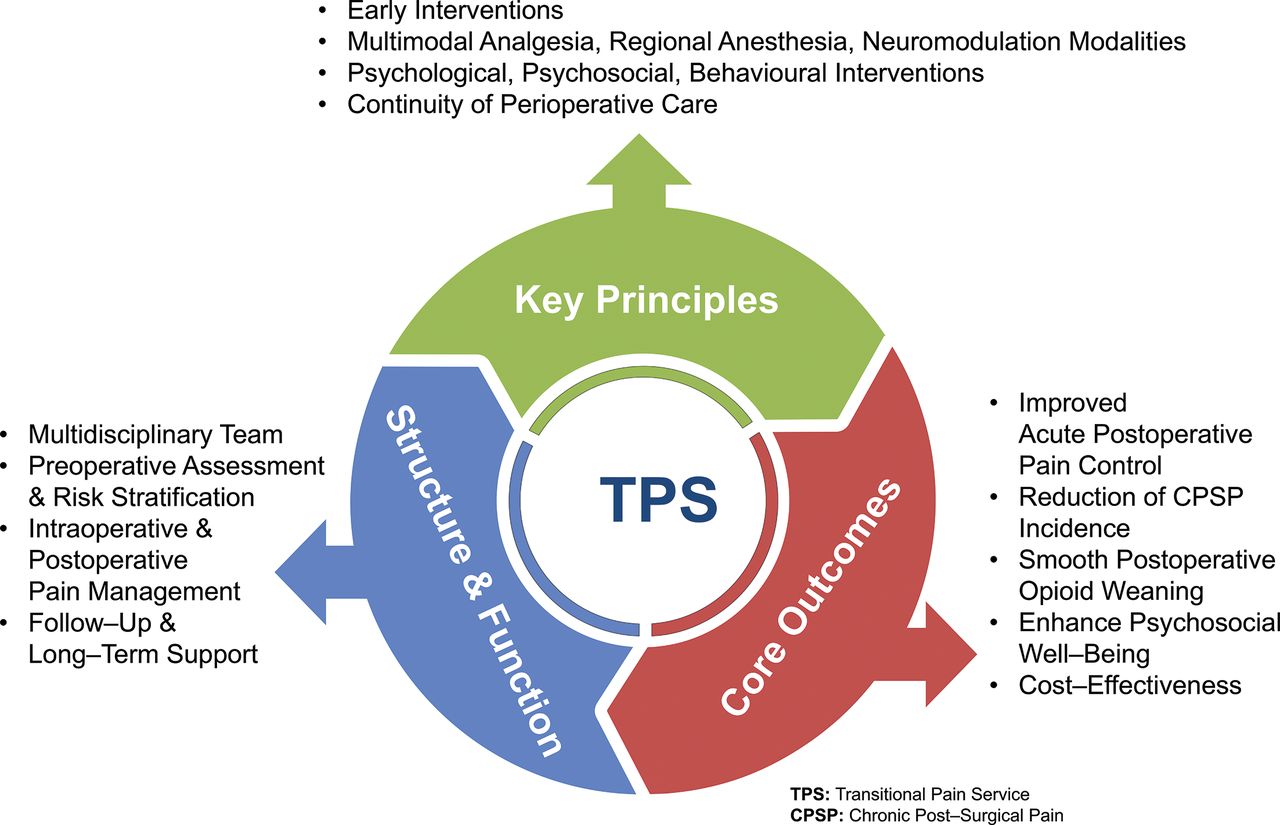 • Early Interventions
• Multimodal Analgesia, Regional Anesthesia, Neuromodulation Modalities
• Psychological, Psychosocial, Behavioural Interventions
• Continuity of Perioperative Care

Key Principles

• Multidisciplinary Team
• Preoperative Assessment & Risk Stratification
• Intraoperative & Postoperative Pain Management
• Follow–Up & Long–Term Support

Structure & Function

TPS

Core Outcomes

• Improved Acute Postoperative Pain Control
• Reduction of CPSP Incidence
• Smooth Postoperative Opioid Weaning
• Enhance Psychosocial Well–Being
• Cost–Effectiveness

TPS: Transitional Pain Service
CPSP: Chronic Post–Surgical Pain